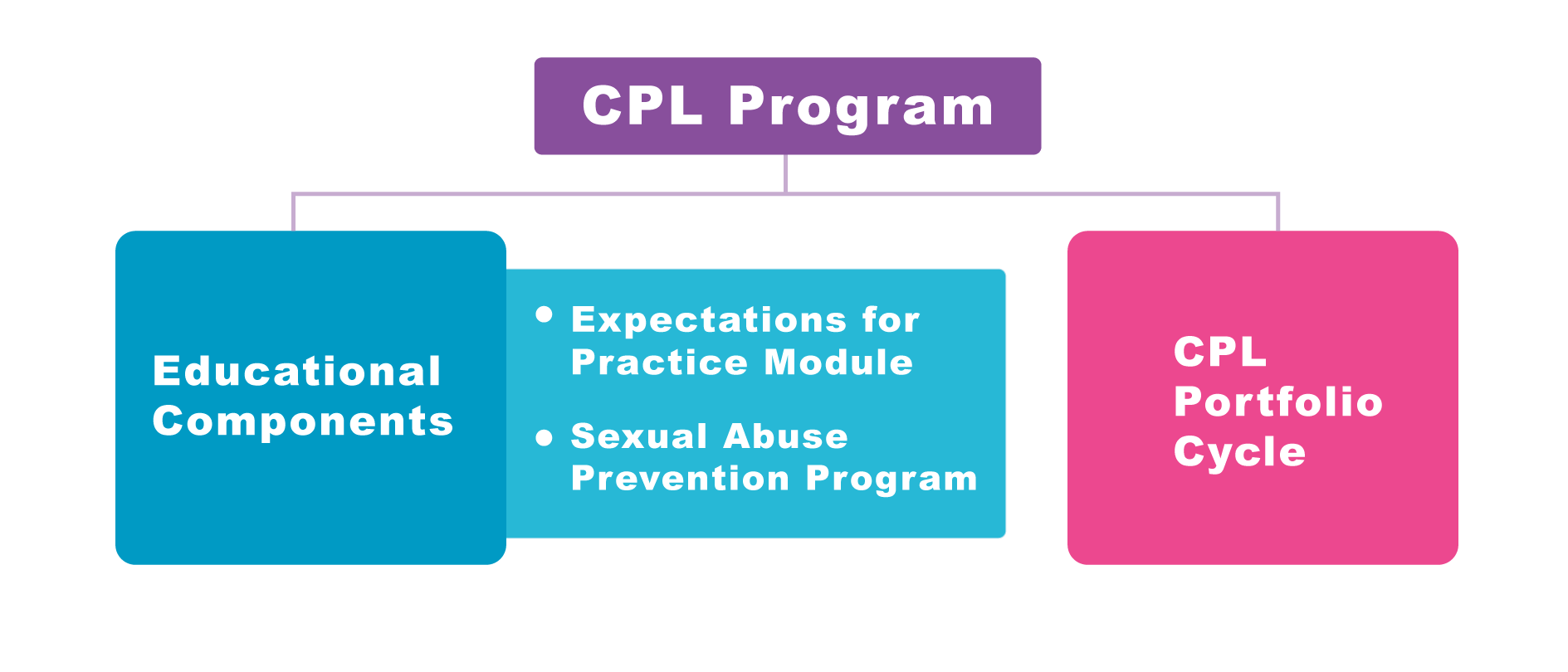 CPL Program

Educational Components

• Expectations for Practice Module

• Sexual Abuse Prevention Program

CPL Portfolio Cycle